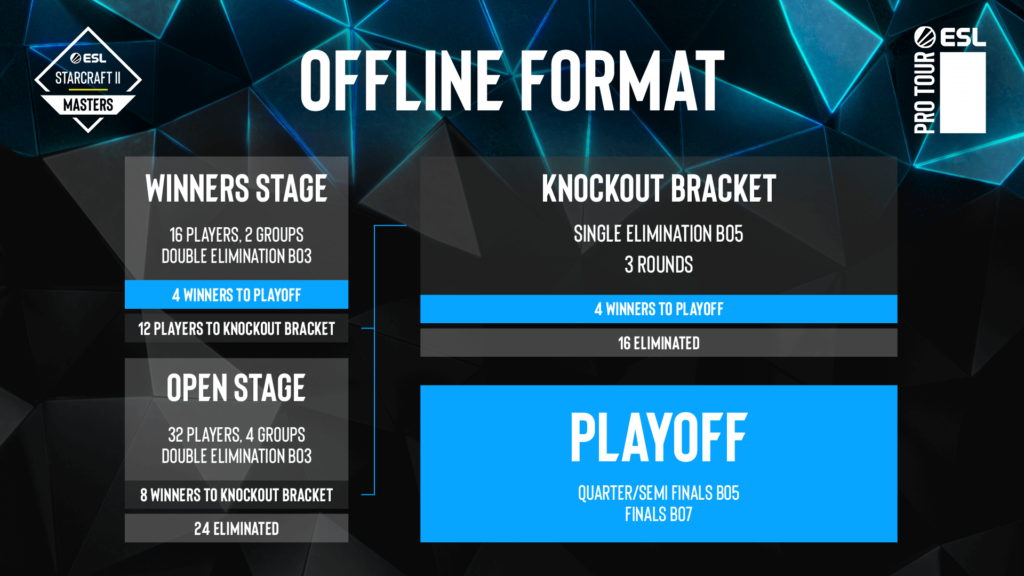 ESL
STARCRAFT II
MASTERS

OFFLINE FORMAT

ESL
PRO TOUR

WINNERS STAGE

16 PLAYERS, 2 GROUPS
DOUBLE ELIMINATION BO3

4 WINNERS TO PLAYOFF

12 PLAYERS TO KNOCKOUT BRACKET

OPEN STAGE

32 PLAYERS, 4 GROUPS
DOUBLE ELIMINATION BO3

8 WINNERS TO KNOCKOUT BRACKET

24 ELIMINATED

KNOCKOUT BRACKET

SINGLE ELIMINATION BO5
3 ROUNDS

4 WINNERS TO PLAYOFF

16 ELIMINATED

PLAYOFF

QUARTER/SEMI FINALS BO5
FINALS BO7